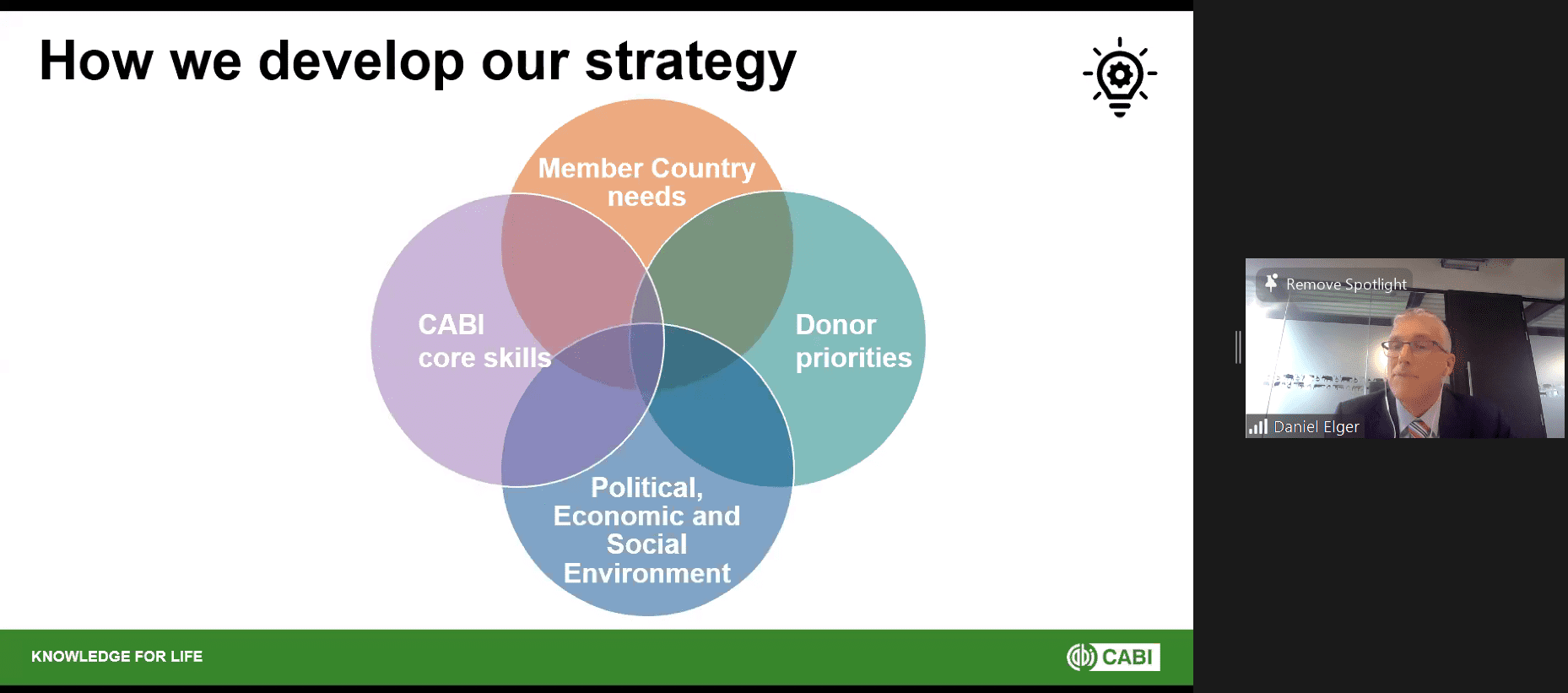 How we develop our strategy

Member Country needs

CABI core skills

Donor priorities

Political, Economic and Social Environment

KNOWLEDGE FOR LIFE

CABI

Remove Spotlight

Daniel Elger